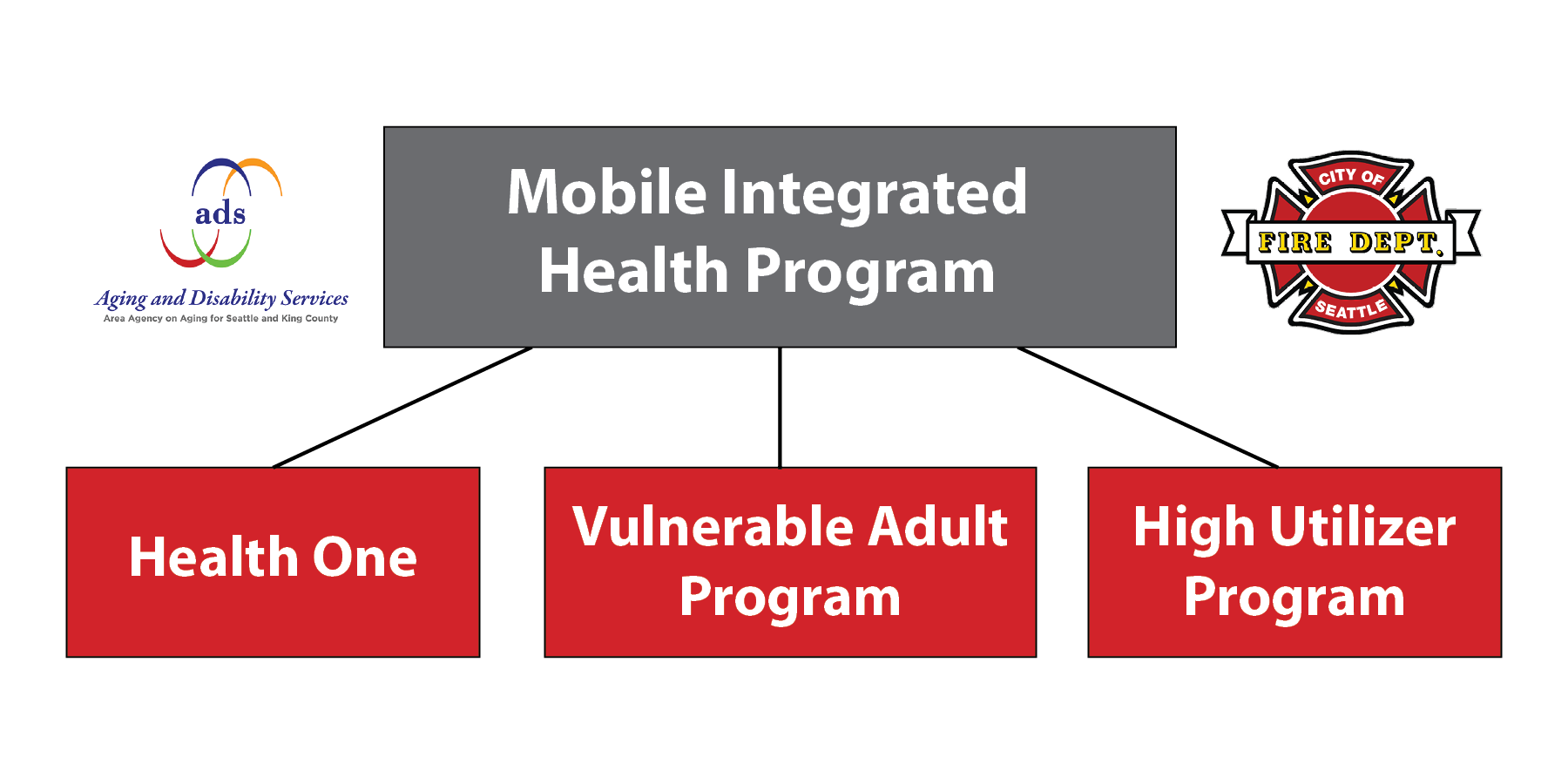 ads
Aging and Disability Services
Area Agency on Aging for Seattle and King County

Mobile Integrated Health Program

CITY OF
FIRE DEPT.
SEATTLE

Health One

Vulnerable Adult Program

High Utilizer Program